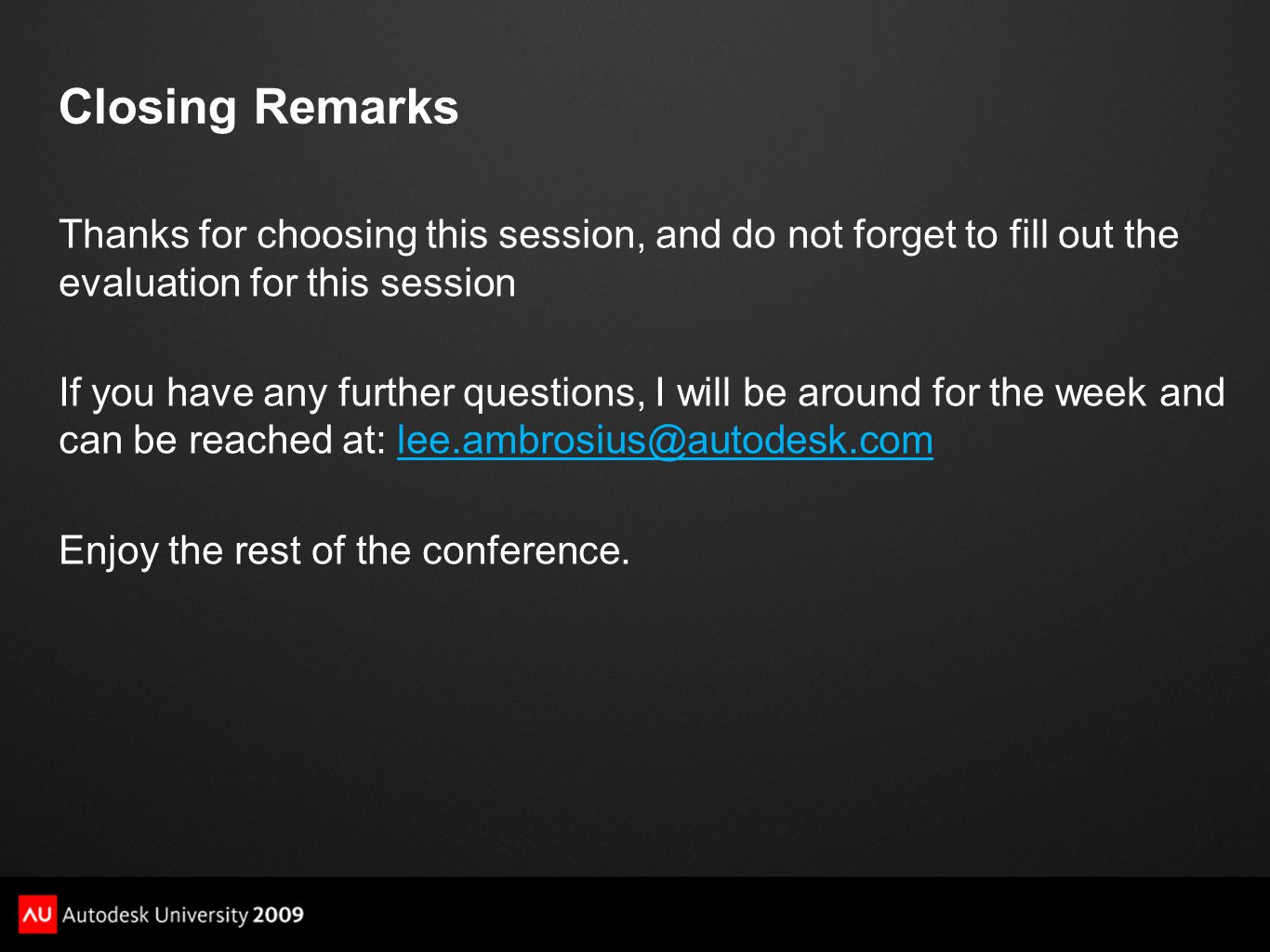 Closing Remarks

Thanks for choosing this session, and do not forget to fill out the evaluation for this session

If you have any further questions, I will be around for the week and can be reached at: lee.ambrosius@autodesk.com

Enjoy the rest of the conference.

AU Autodesk University 2009